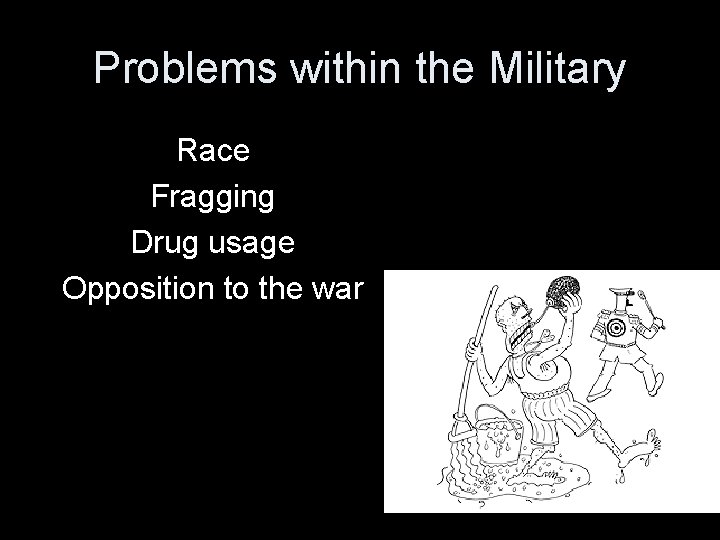 Problems within the Military

Race
Fragging
Drug usage
Opposition to the war